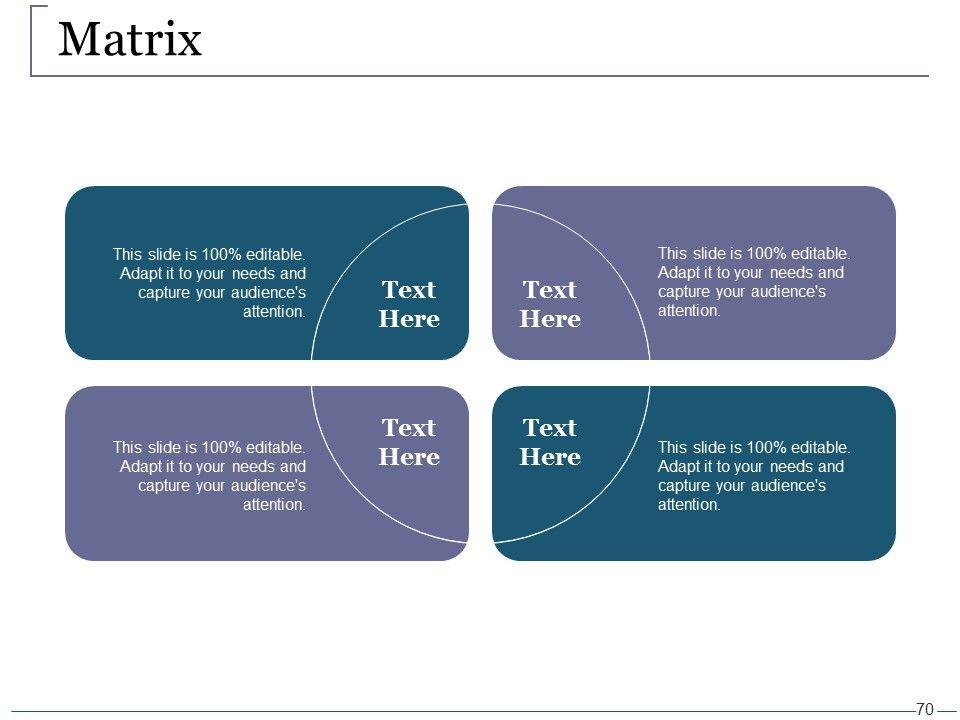 Matrix

This slide is 100% editable. Adapt it to your needs and capture your audience's attention.

Text Here

Text Here

This slide is 100% editable. Adapt it to your needs and capture your audience's attention.

This slide is 100% editable. Adapt it to your needs and capture your audience's attention.

Text Here

Text Here

This slide is 100% editable. Adapt it to your needs and capture your audience's attention.

70